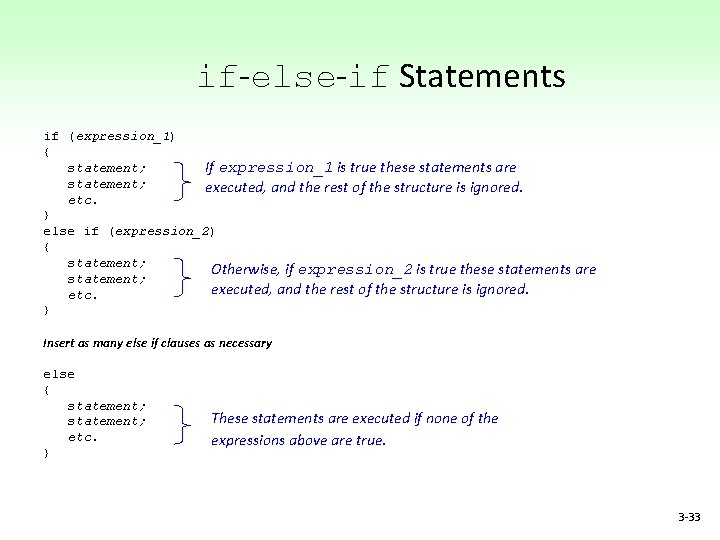 if-else-if Statements

if (expression_1)
{
statement;
statement;
etc.
}

If expression_1 is true these statements are executed, and the rest of the structure is ignored.

else if (expression_2)
{
statement;
statement;
etc.
}

Otherwise, if expression_2 is true these statements are executed, and the rest of the structure is ignored.

Insert as many else if clauses as necessary

else
{
statement;
statement;
etc.
}

These statements are executed if none of the expressions above are true.

3-33